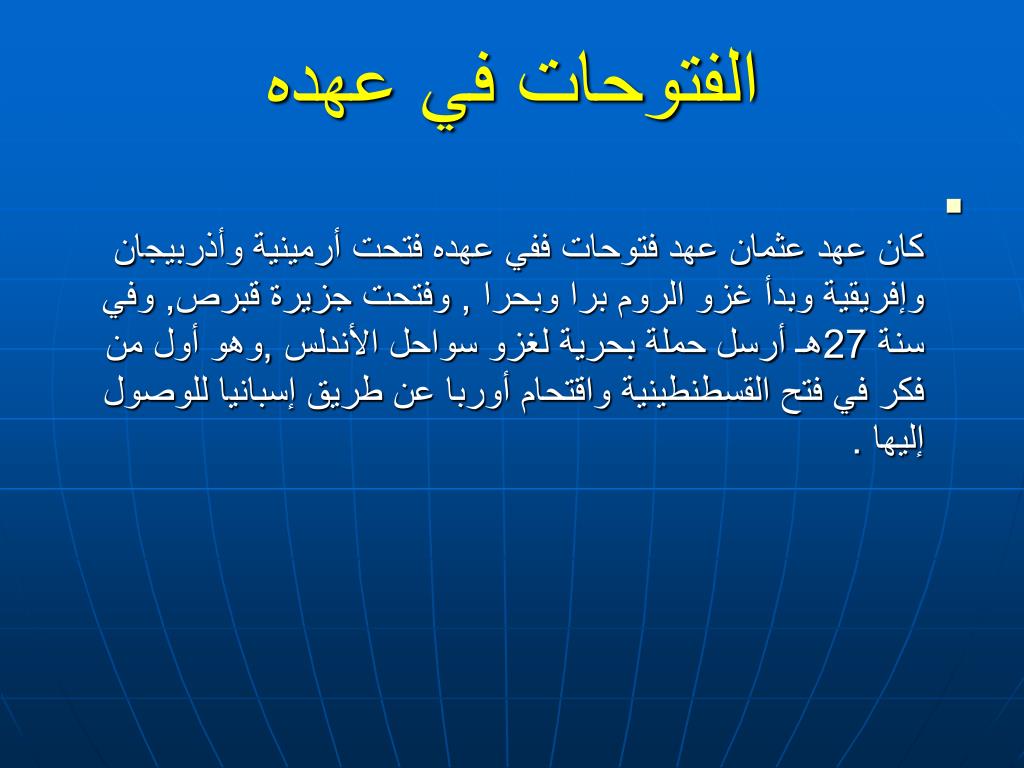 الفتوحات في عهده

كان عهد عثمان عهد فتوحات ففي عهده فتحت أرمينية وأذربيجان وإفريقية وبدأ غزو الروم برا وبحرا , وفتحت جزيرة قبرص, وفي سنة 27هـ أرسل حملة بحرية لغزو سواحل الأندلس ,وهو أول من فكر في فتح القسطنطينية واقتحام أوربا عن طريق إسبانيا للوصول إليها .